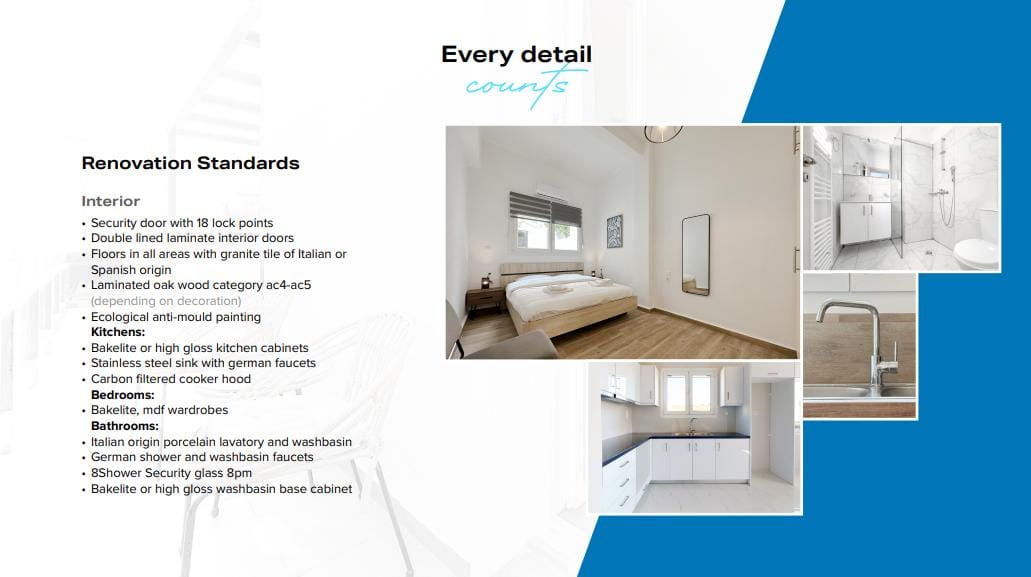 Every detail
counts

Renovation Standards

Interior

• Security door with 18 lock points
• Double lined laminate interior doors
• Floors in all areas with granite tile of Italian or Spanish origin
• Laminated oak wood category ac4-ac5 (depending on decoration)
• Ecological anti-mould painting
Kitchens:
• Bakelite or high gloss kitchen cabinets
• Stainless steel sink with german faucets
• Carbon filtered cooker hood
Bedrooms:
• Bakelite, mdf wardrobes
Bathrooms:
• Italian origin porcelain lavatory and washbasin
• German shower and washbasin faucets
• 8Shower Security glass 8pm
• Bakelite or high gloss washbasin base cabinet